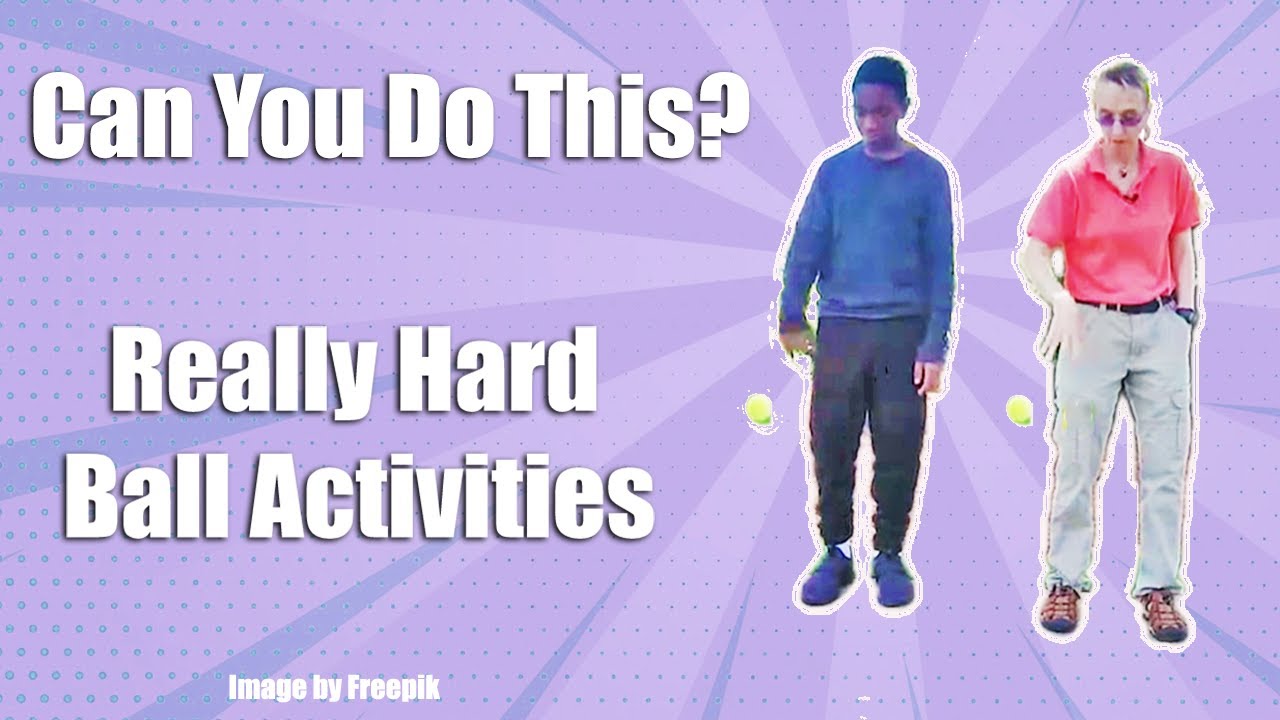 Can You Do This?

Really Hard Ball Activities

Image by Freepik